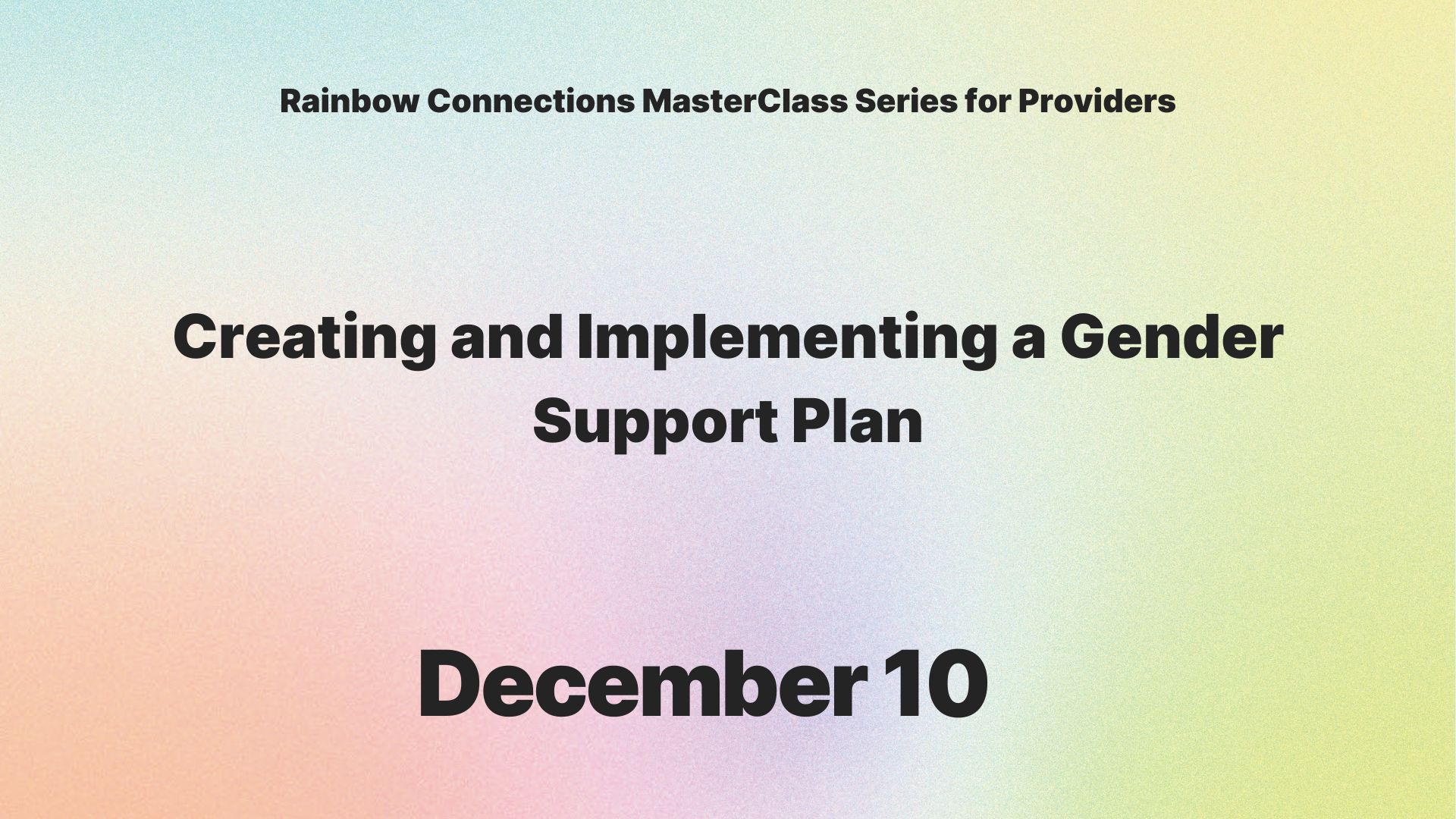 Rainbow Connections MasterClass Series for Providers

Creating and Implementing a Gender Support Plan

December 10